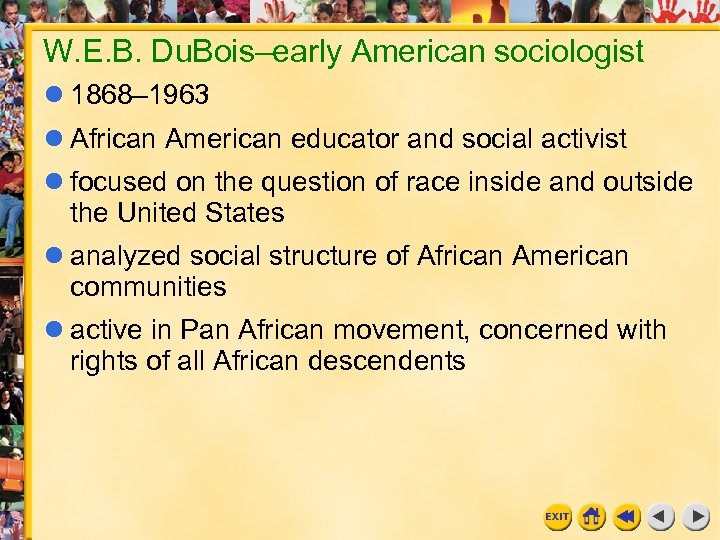 W.E.B. DuBois–early American sociologist

1868–1963

African American educator and social activist

focused on the question of race inside and outside the United States

analyzed social structure of African American communities

active in Pan African movement, concerned with rights of all African descendents

EXIT